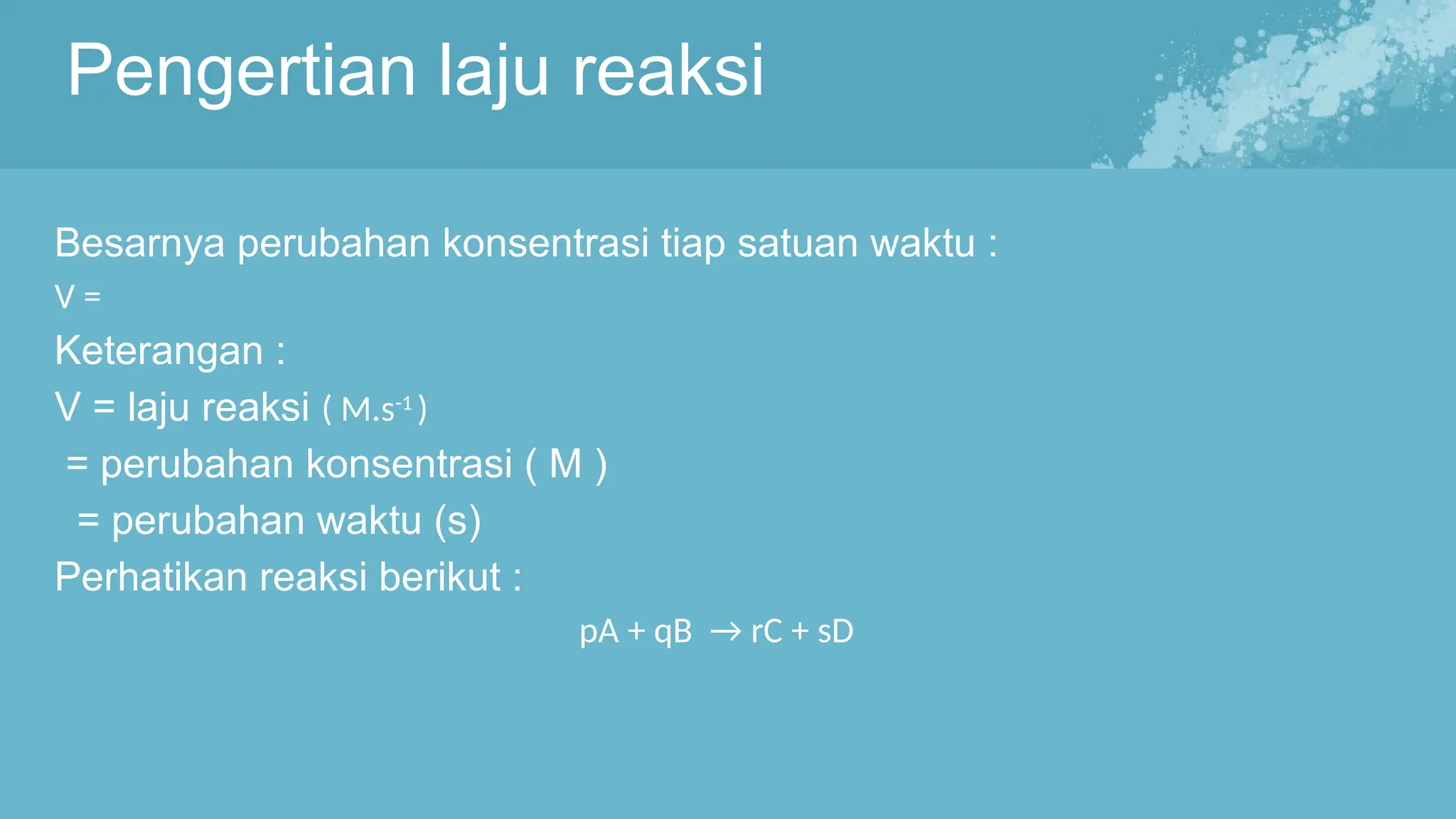 Pengertian laju reaksi

Besarnya perubahan konsentrasi tiap satuan waktu :

V =

Keterangan :

V = laju reaksi ( $M.s^{-1}$ )

= perubahan konsentrasi ( M )

= perubahan waktu (s)

Perhatikan reaksi berikut :

$pA + qB \rightarrow rC + sD$